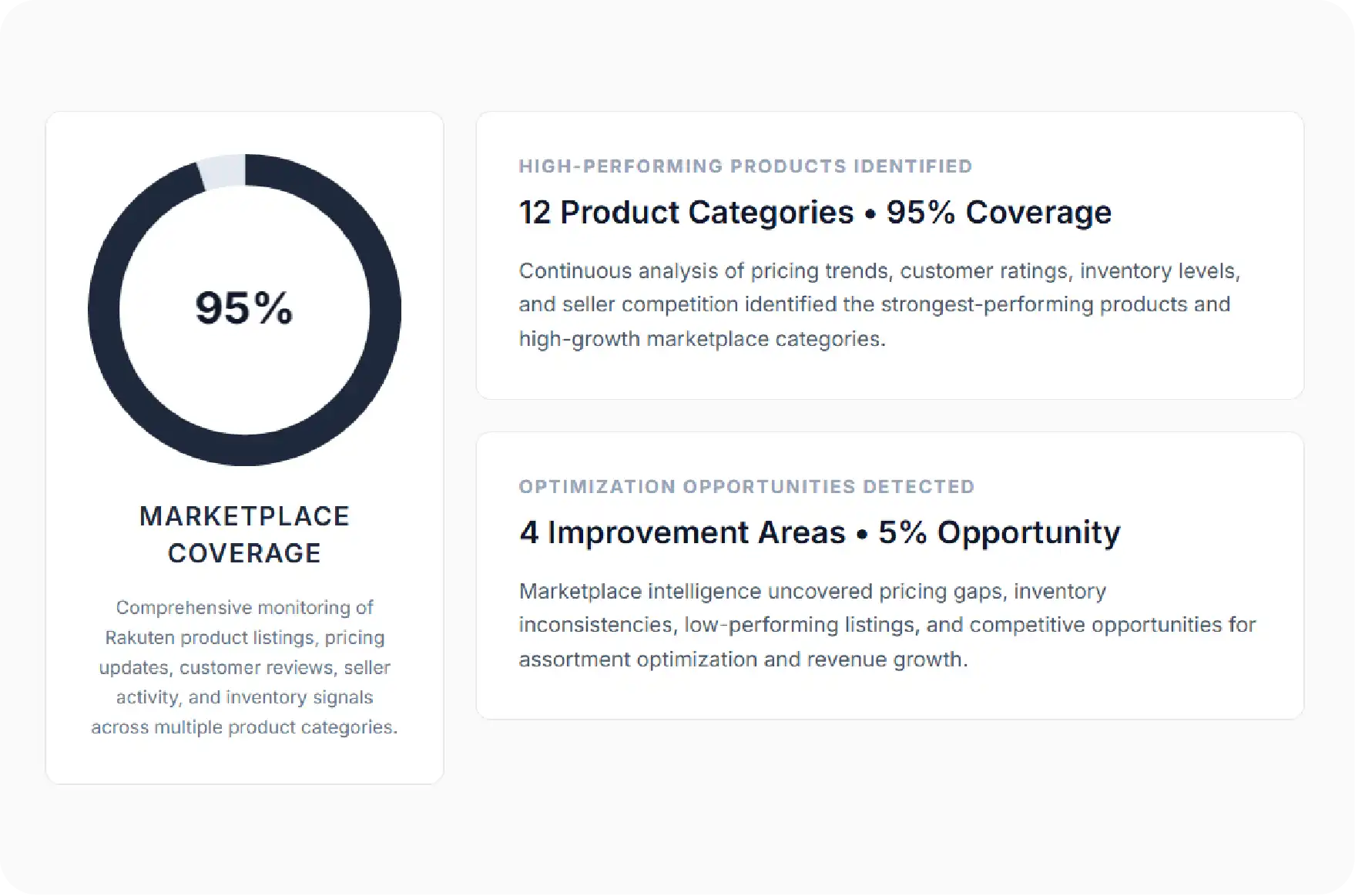 95%

MARKETPLACE COVERAGE

Comprehensive monitoring of Rakuten product listings, pricing updates, customer reviews, seller activity, and inventory signals across multiple product categories.

HIGH-PERFORMING PRODUCTS IDENTIFIED

12 Product Categories • 95% Coverage

Continuous analysis of pricing trends, customer ratings, inventory levels, and seller competition identified the strongest-performing products and high-growth marketplace categories.

OPTIMIZATION OPPORTUNITIES DETECTED

4 Improvement Areas • 5% Opportunity

Marketplace intelligence uncovered pricing gaps, inventory inconsistencies, low-performing listings, and competitive opportunities for assortment optimization and revenue growth.